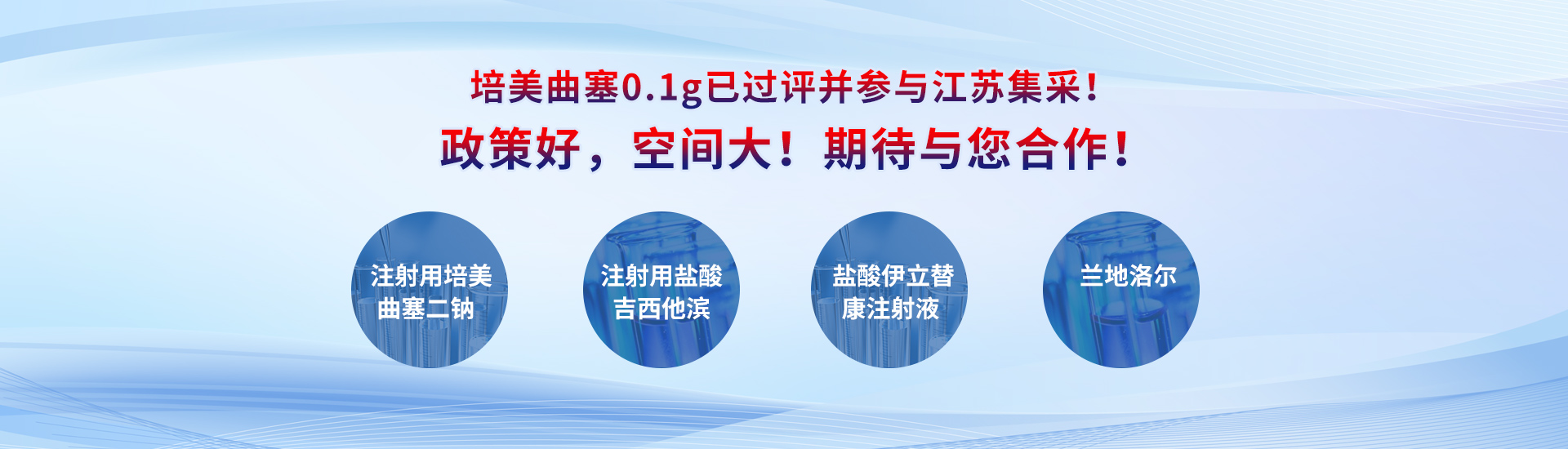 培美曲塞0.1g已过评并参与江苏集采！

政策好，空间大！期待与您合作！

注射用培美曲塞二钠

注射用盐酸吉西他滨

盐酸伊立替康注射液

兰地洛尔